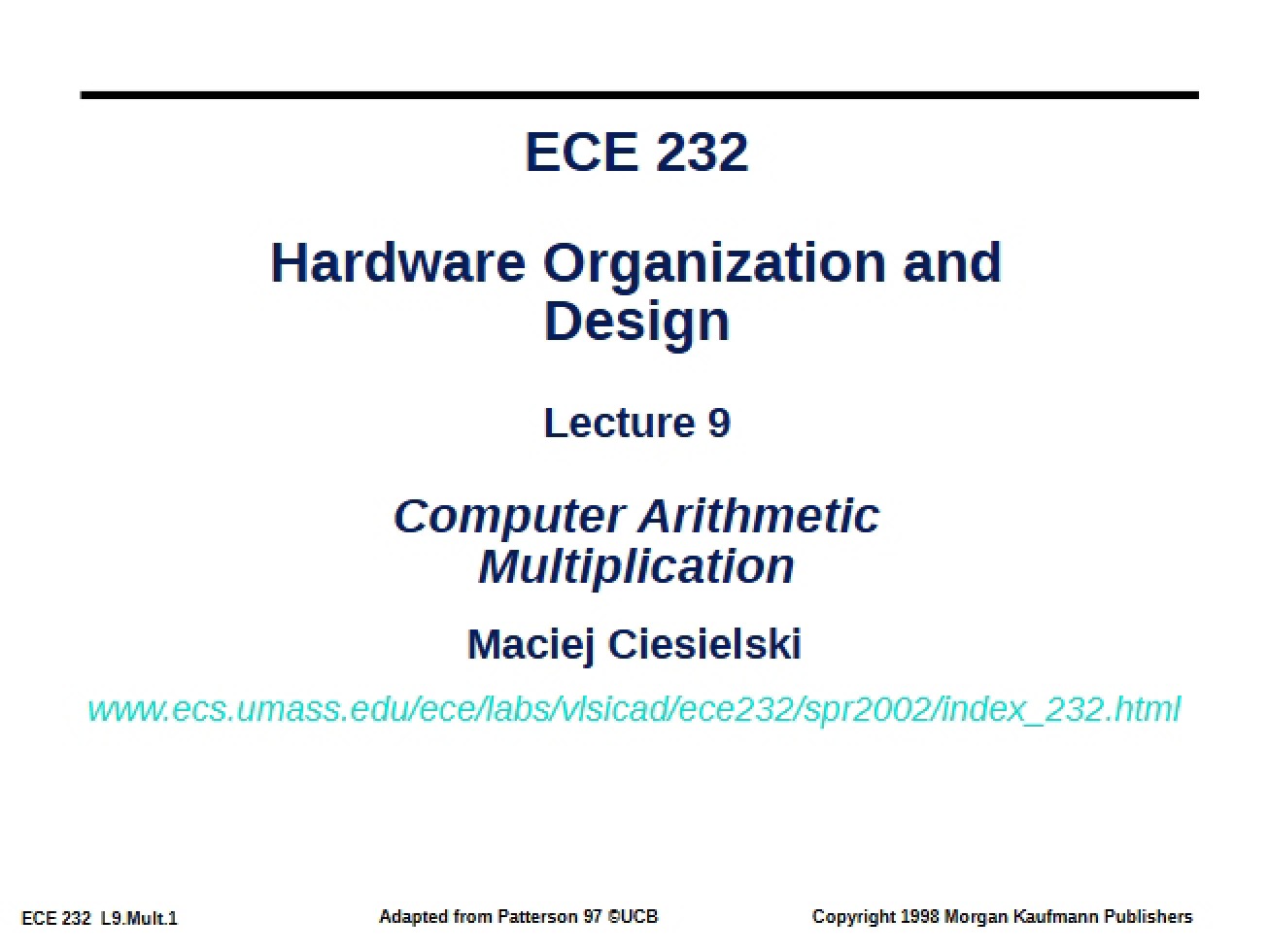 ECE 232

Hardware Organization and Design

Lecture 9

Computer Arithmetic
Multiplication

Maciej Ciesielski

www.ecs.umass.edu/ece/labs/vlsicad/ece232/spr2002/index_232.html

ECE 232 L9.Mult.1

Adapted from Patterson 97 ©UCB

Copyright 1998 Morgan Kaufmann Publishers